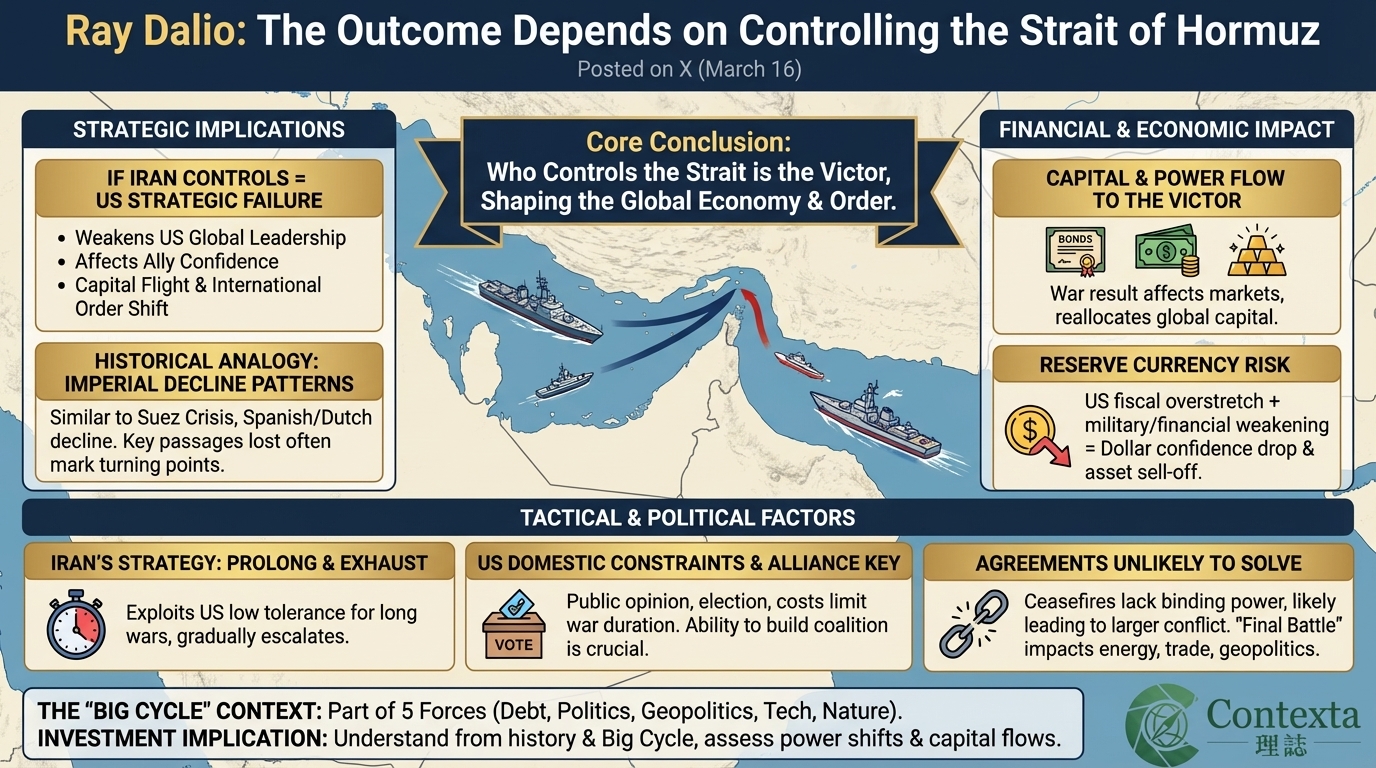 Ray Dalio: The Outcome Depends on Controlling the Strait of Hormuz
Posted on X (March 16)

STRATEGIC IMPLICATIONS

IF IRAN CONTROLS = US STRATEGIC FAILURE

• Weakens US Global Leadership
• Affects Ally Confidence
• Capital Flight & International Order Shift

HISTORICAL ANALOGY: IMPERIAL DECLINE PATTERNS

Similar to Suez Crisis, Spanish/Dutch decline. Key passages lost often mark turning points.

Core Conclusion:
Who Controls the Strait is the Victor, Shaping the Global Economy & Order.

FINANCIAL & ECONOMIC IMPACT

CAPITAL & POWER FLOW TO THE VICTOR

BONDS

War result affects markets, reallocates global capital.

RESERVE CURRENCY RISK

US fiscal overstretch + military/financial weakening = Dollar confidence drop & asset sell-off.

TACTICAL & POLITICAL FACTORS

IRAN'S STRATEGY: PROLONG & EXHAUST

Exploits US low tolerance for long wars, gradually escalates.

US DOMESTIC CONSTRAINTS & ALLIANCE KEY

VOTE

Public opinion, election, costs limit war duration. Ability to build coalition is crucial.

AGREEMENTS UNLIKELY TO SOLVE

Ceasefires lack binding power, likely leading to larger conflict. "Final Battle" impacts energy, trade, geopolitics.

THE "BIG CYCLE" CONTEXT: Part of 5 Forces (Debt, Politics, Geopolitics, Tech, Nature).
INVESTMENT IMPLICATION: Understand from history & Big Cycle, assess power shifts & capital flows.

Contexta
理誌